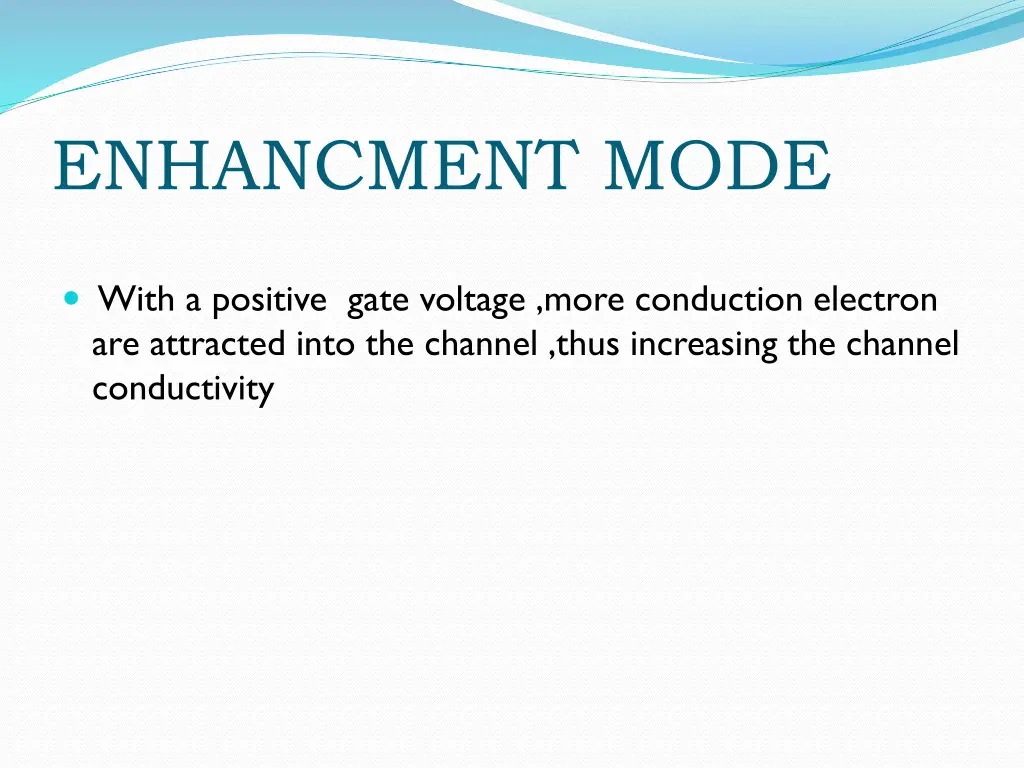 ENHANCMENT MODE

With a positive  gate voltage ,more conduction electron are attracted into the channel ,thus increasing the channel conductivity